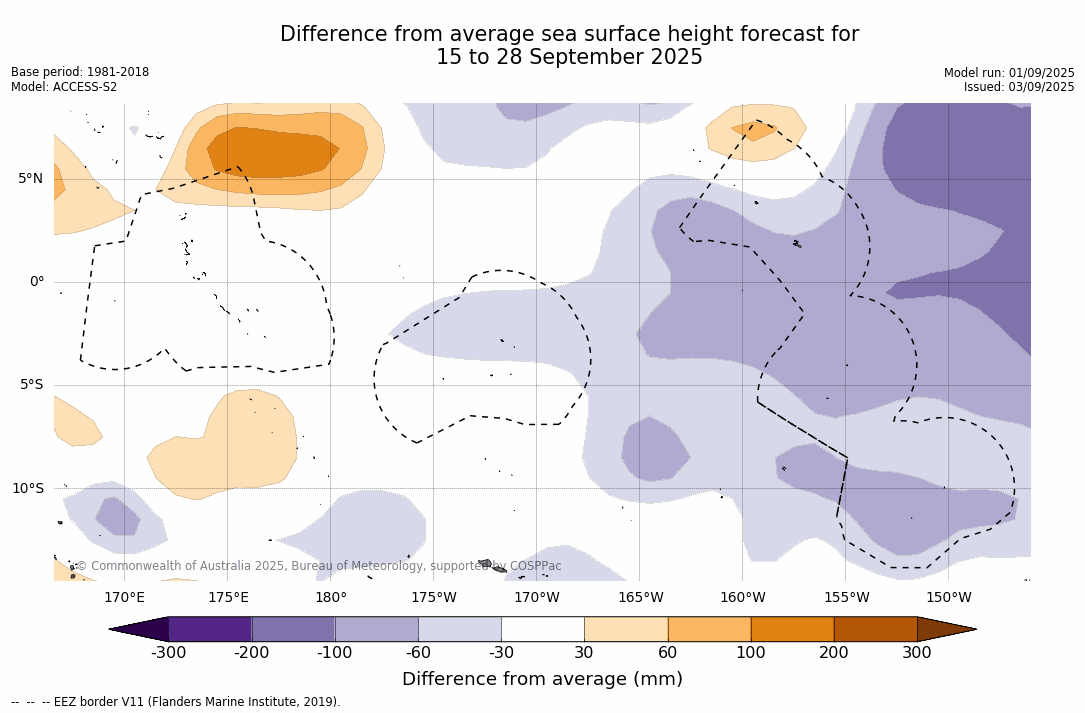 Difference from average sea surface height forecast for 15 to 28 September 2025

Base period: 1981-2018
Model: ACCESS-S2

Model run: 01/09/2025
Issued: 03/09/2025

5°N
0°
5°S
10°S

© Commonwealth of Australia 2025, Bureau of Meteorology, supported by COSPPac

170°E 175°E 180° 175°W 170°W 165°W 160°W 155°W 150°W

-300 -200 -100 -60 -30 30 60 100 200 300

Difference from average (mm)

-- -- -- EEZ border V11 (Flanders Marine Institute, 2019).